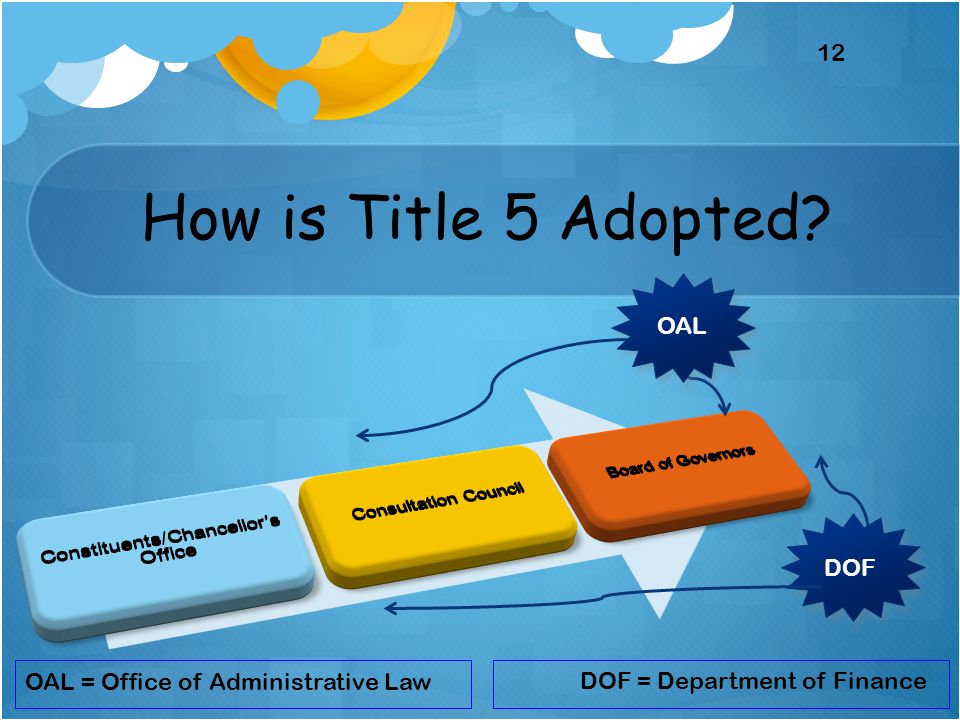 12

How is Title 5 Adopted?

OAL

Constituents/Chancellor's Office

Consultation Council

Board of Governors

DOF

OAL = Office of Administrative Law

DOF = Department of Finance